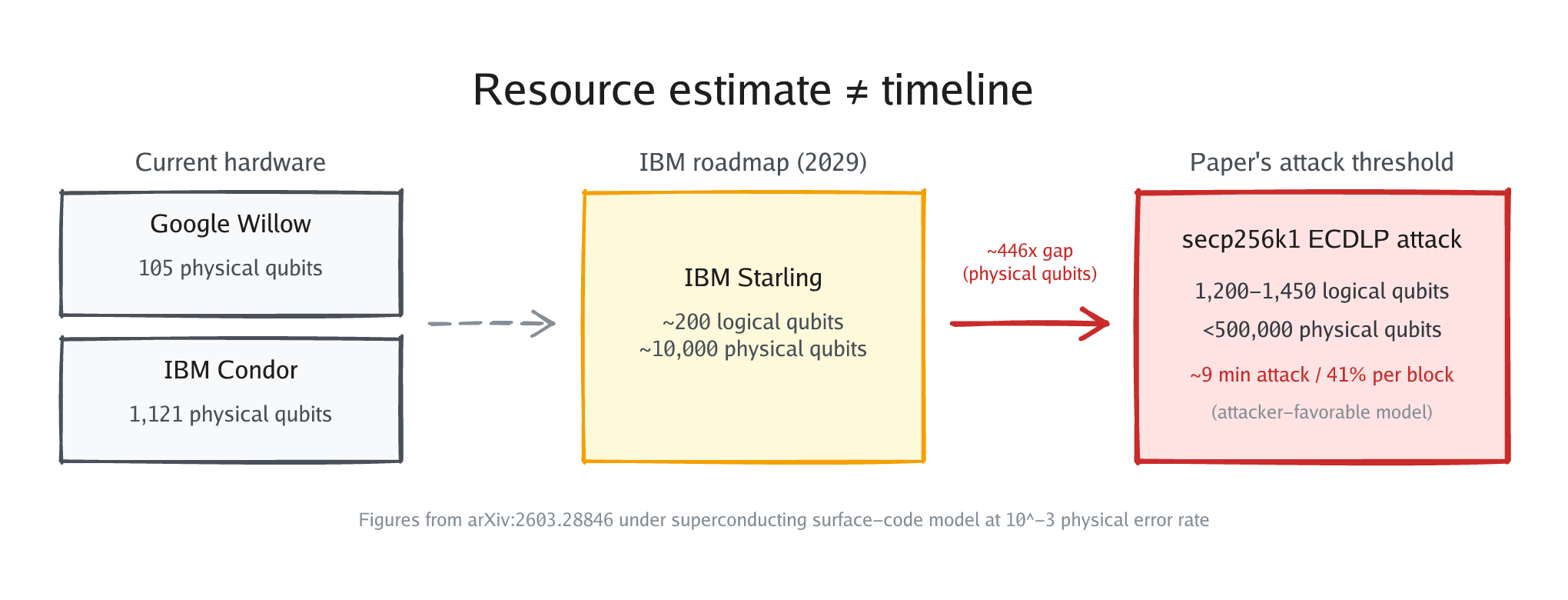 Resource estimate ≠ timeline

Current hardware

Google Willow
105 physical qubits

IBM Condor
1,121 physical qubits

IBM roadmap (2029)

IBM Starling
~200 logical qubits
~10,000 physical qubits

~446x gap
(physical qubits)

Paper's attack threshold

secp256k1 ECDLP attack
1,200–1,450 logical qubits
<500,000 physical qubits
~9 min attack / 41% per block
(attacker–favorable model)

Figures from arXiv:2603.28846 under superconducting surface–code model at 10^–3 physical error rate